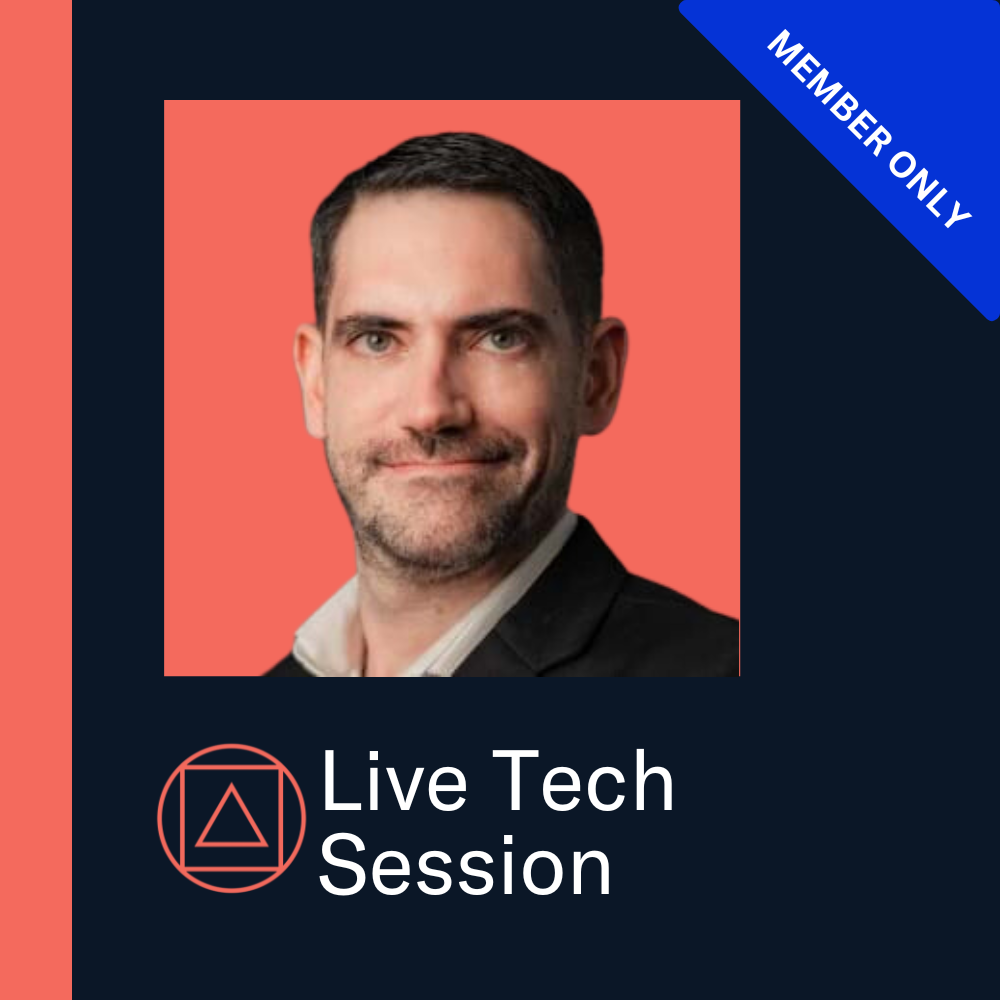 MEMBER ONLY

Live Tech Session